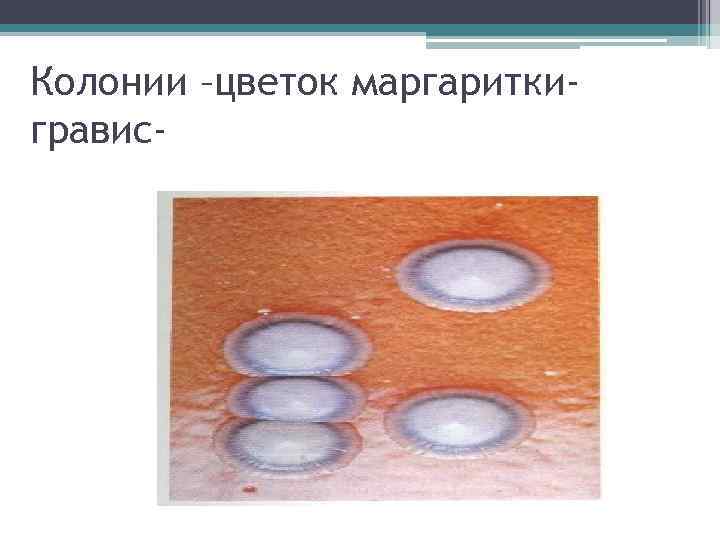 Колонии –цветок маргаритки-гравис-